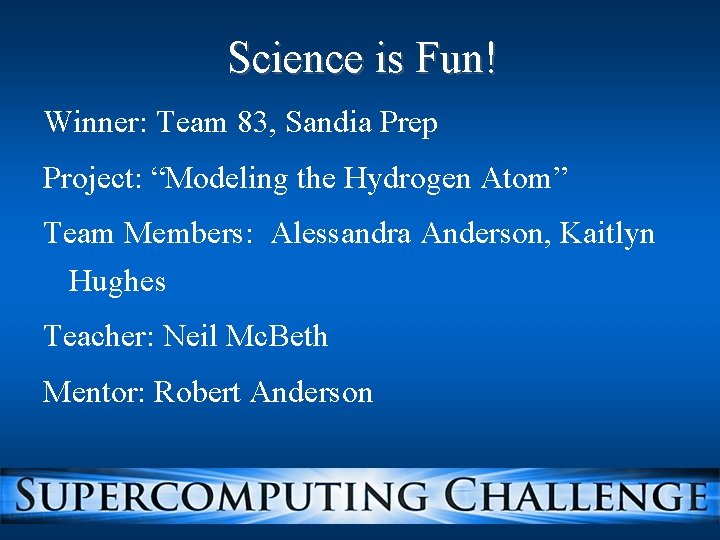 Science is Fun!

Winner: Team 83, Sandia Prep

Project: “Modeling the Hydrogen Atom”

Team Members: Alessandra Anderson, Kaitlyn Hughes

Teacher: Neil McBeth

Mentor: Robert Anderson

SUPERCOMPUTING CHALLENGE